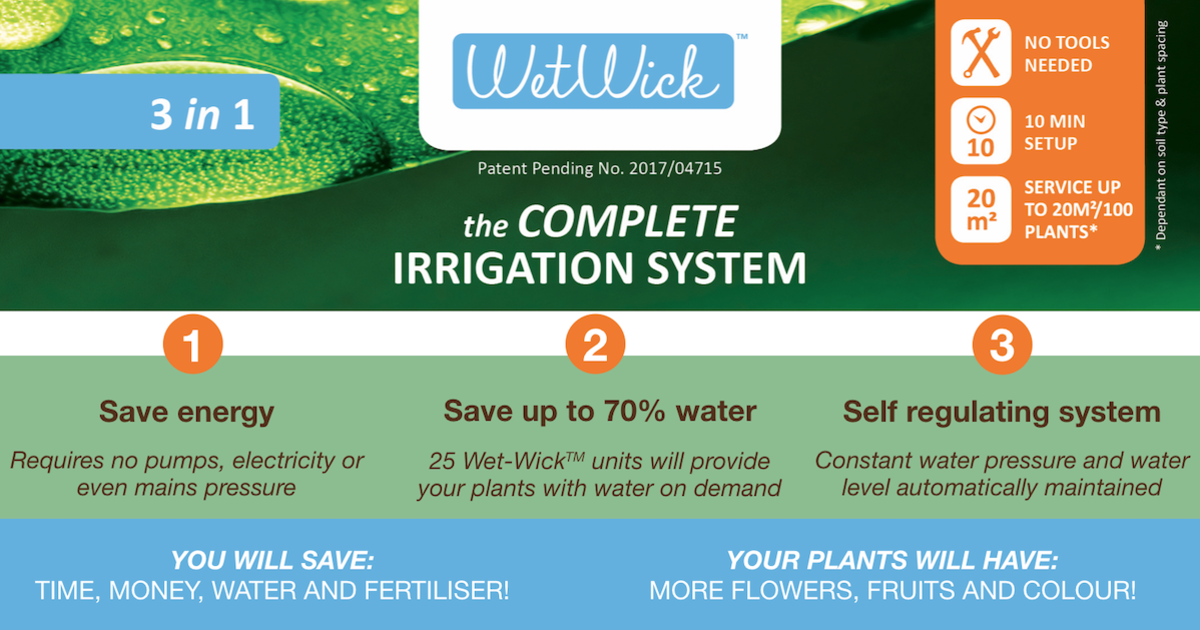 3 in 1

WetWick™

Patent Pending No. 2017/04715

the COMPLETE IRRIGATION SYSTEM

NO TOOLS NEEDED

10

10 MIN SETUP

20 m²

SERVICE UP TO 20M²/100 PLANTS*

* Dependant on soil type & plant spacing

1

Save energy

Requires no pumps, electricity or even mains pressure

2

Save up to 70% water

25 Wet-Wick™ units will provide your plants with water on demand

3

Self regulating system

Constant water pressure and water level automatically maintained

YOU WILL SAVE:
TIME, MONEY, WATER AND FERTILISER!

YOUR PLANTS WILL HAVE:
MORE FLOWERS, FRUITS AND COLOUR!